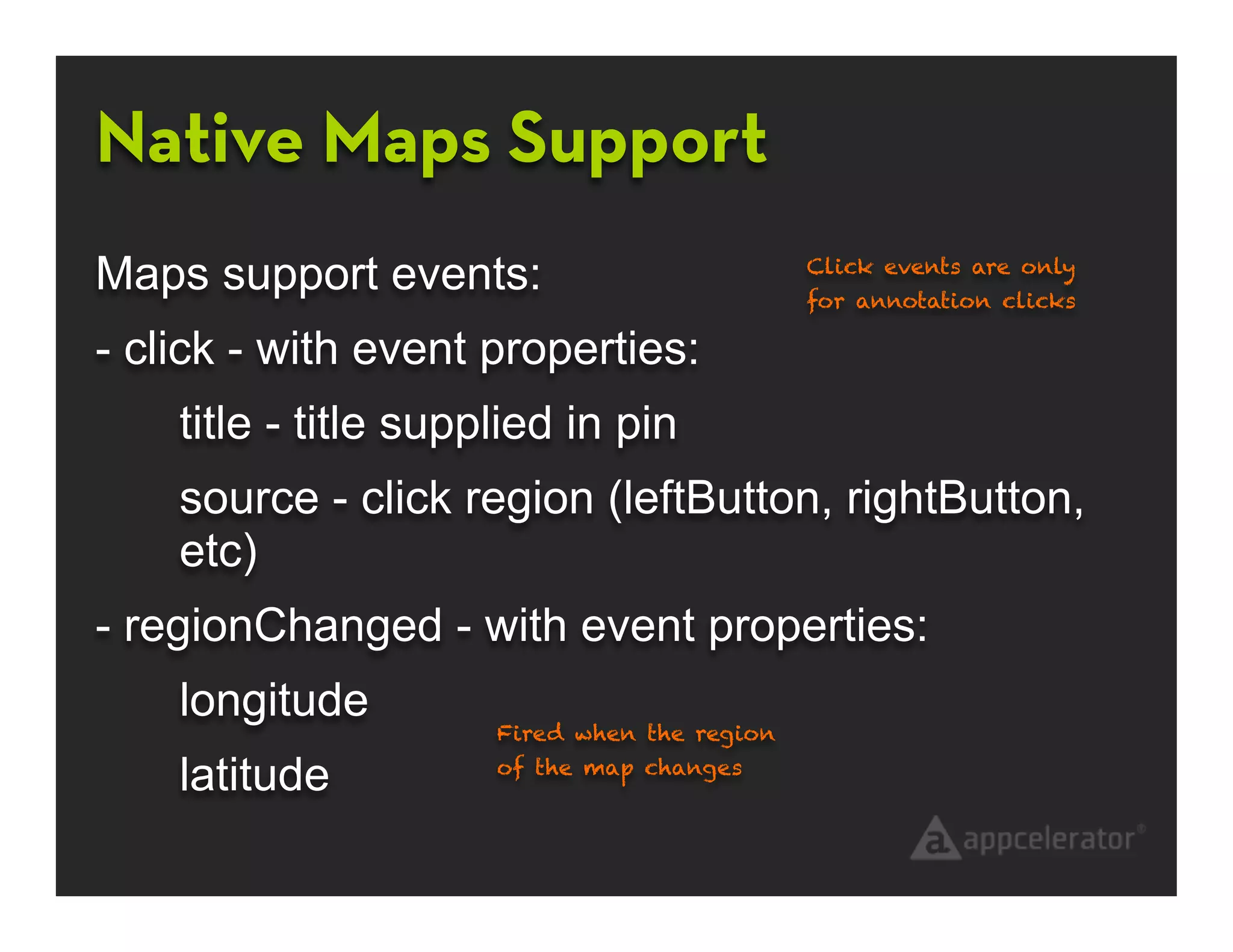 Native Maps Support

Maps support events:

Click events are only for annotation clicks

- click - with event properties:

title - title supplied in pin

source - click region (leftButton, rightButton, etc)

- regionChanged - with event properties:

longitude

latitude

Fired when the region of the map changes

appcelerator®